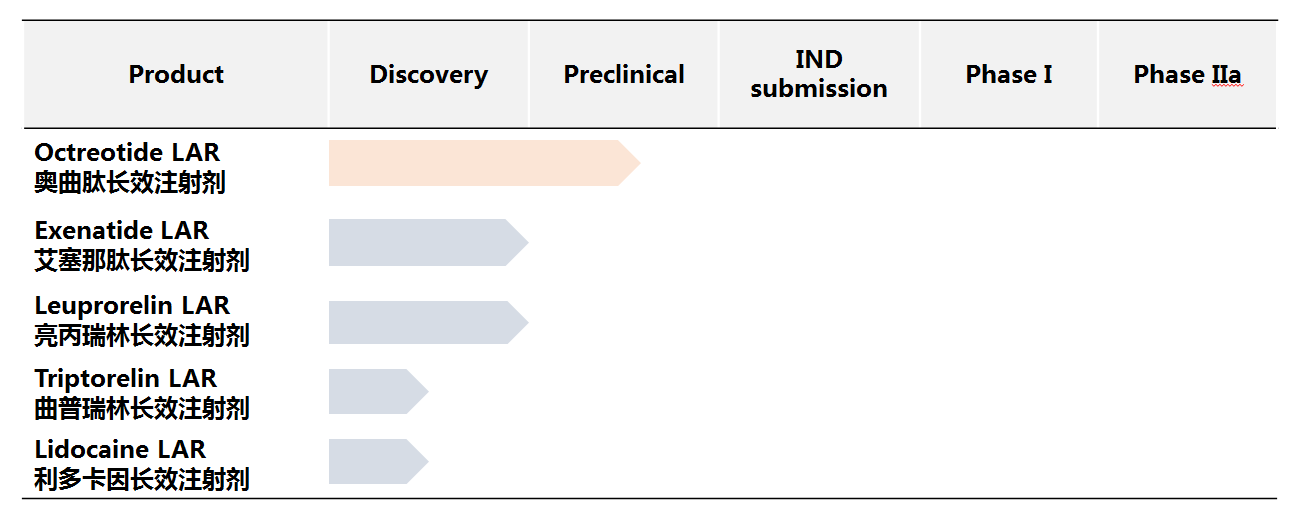 | Product | Discovery | Preclinical | IND submission | Phase I | Phase IIa |
|---|---|---|---|---|---|
| Octreotide LAR 奥曲肽长效注射剂 | | | | | |
| Exenatide LAR 艾塞那肽长效注射剂 | | | | | |
| Leuprorelin LAR 亮丙瑞林长效注射剂 | | | | | |
| Triptorelin LAR 曲普瑞林长效注射剂 | | | | | |
| Lidocaine LAR 利多卡因长效注射剂 | | | | | |